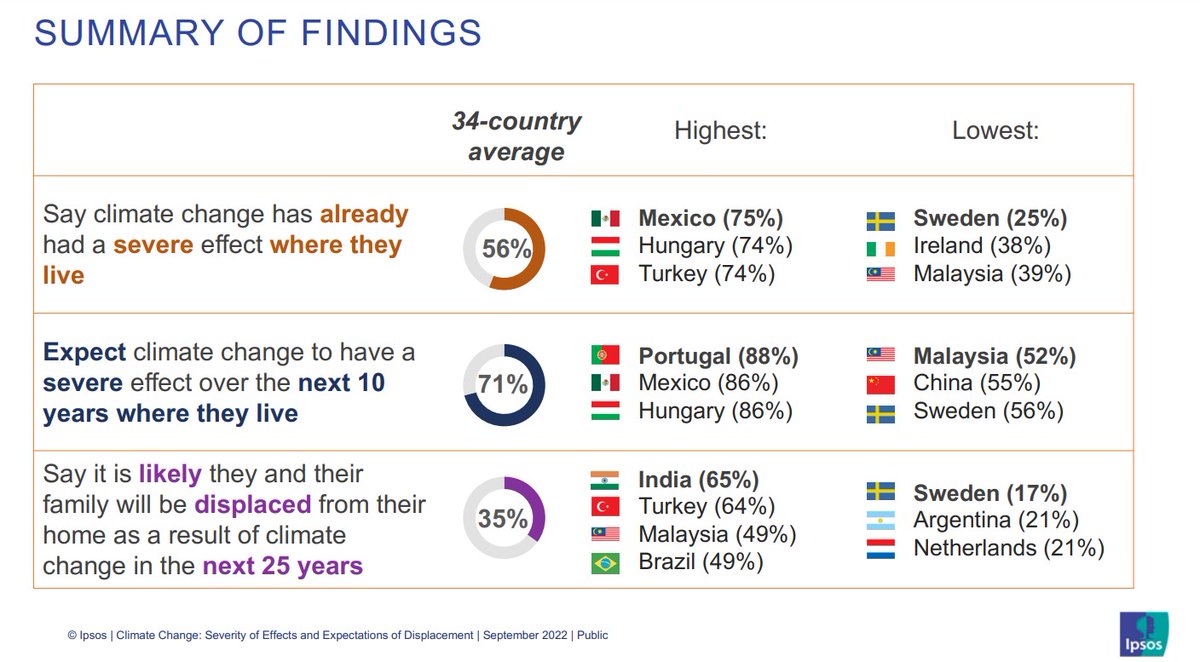 SUMMARY OF FINDINGS

| | 34-country average | Highest: | Lowest: |
|---|---|---|---|
| Say climate change has already had a severe effect where they live | 56% | Mexico (75%) Hungary (74%) Turkey (74%) | Sweden (25%) Ireland (38%) Malaysia (39%) |
| Expect climate change to have a severe effect over the next 10 years where they live | 71% | Portugal (88%) Mexico (86%) Hungary (86%) | Malaysia (52%) China (55%) Sweden (56%) |
| Say it is likely they and their family will be displaced from their home as a result of climate change in the next 25 years | 35% | India (65%) Turkey (64%) Malaysia (49%) Brazil (49%) | Sweden (17%) Argentina (21%) Netherlands (21%) |

© Ipsos | Climate Change: Severity of Effects and Expectations of Displacement | September 2022 | Public

Ipsos